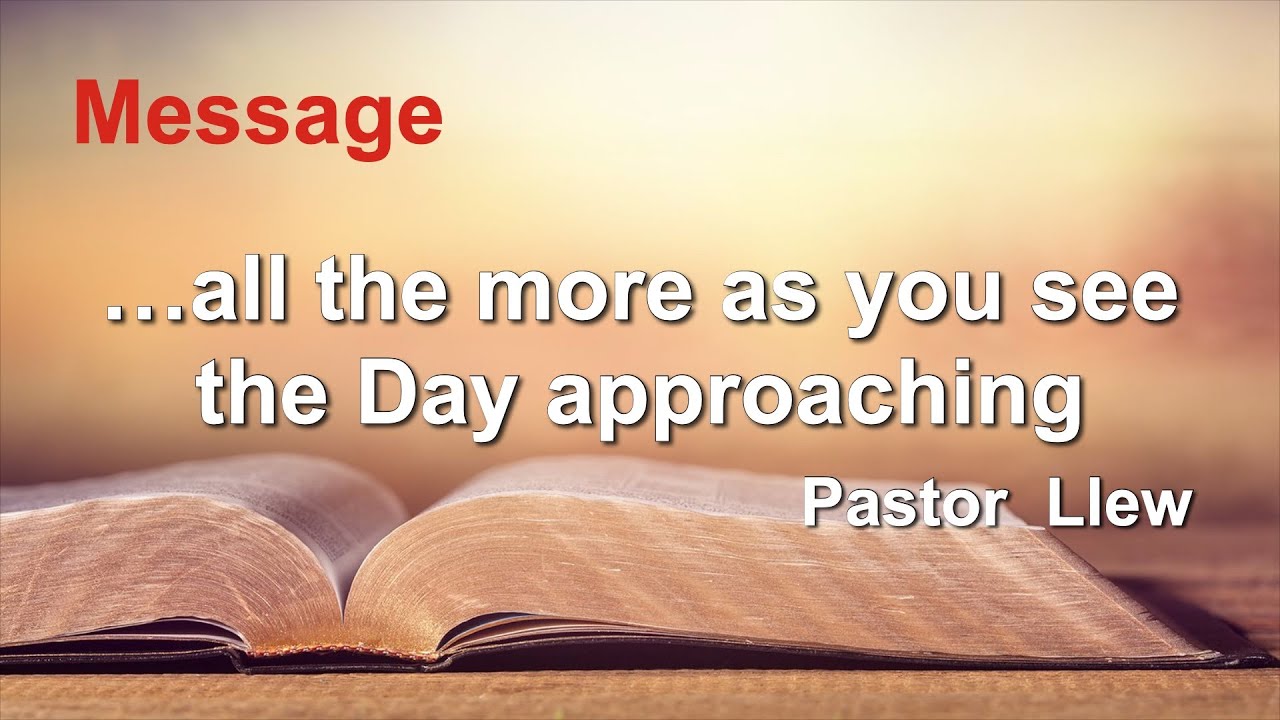 Message

…all the more as you see the Day approaching

Pastor Llew